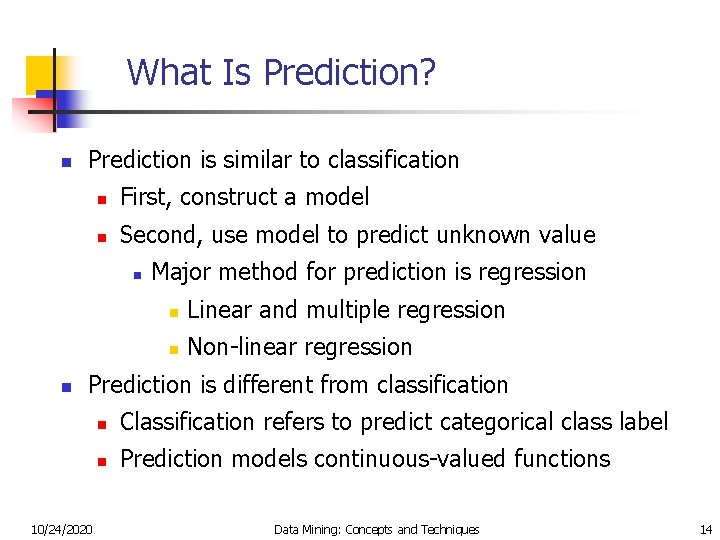 What Is Prediction?

- Prediction is similar to classification
  - First, construct a model
  - Second, use model to predict unknown value
    - Major method for prediction is regression
      - Linear and multiple regression
      - Non-linear regression
- Prediction is different from classification
  - Classification refers to predict categorical class label
  - Prediction models continuous-valued functions

10/24/2020 Data Mining: Concepts and Techniques 14